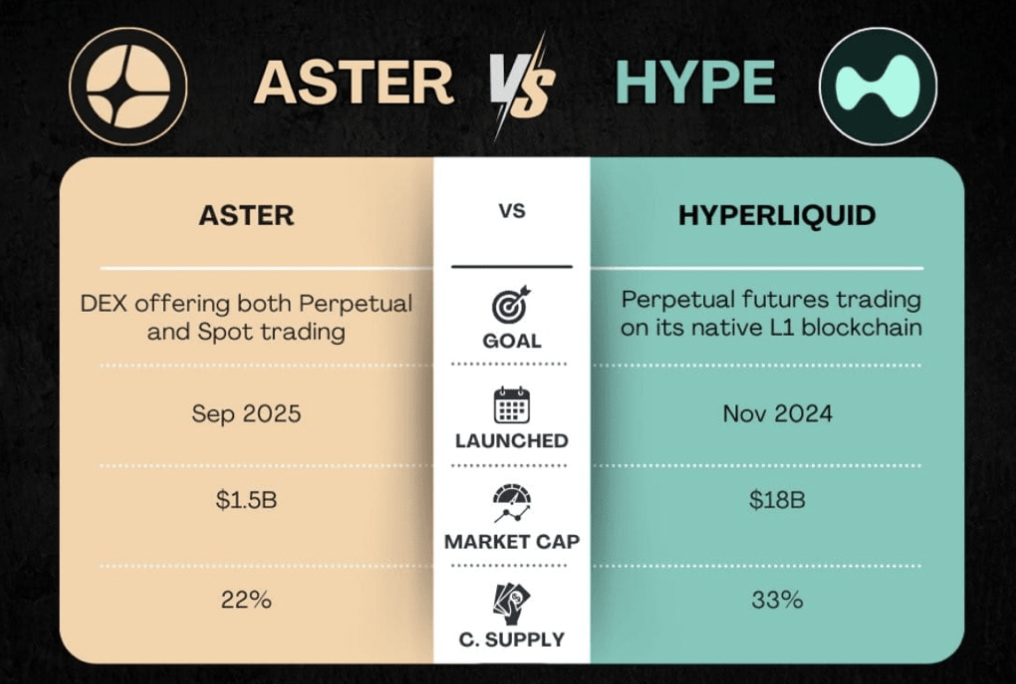 ASTER VS HYPE

| ASTER | VS | HYPERLIQUID |
|---|---|---|
| DEX offering both Perpetual and Spot trading | GOAL | Perpetual futures trading on its native L1 blockchain |
| Sep 2025 | LAUNCHED | Nov 2024 |
| $1.5B | MARKET CAP | $18B |
| 22% | C. SUPPLY | 33% |